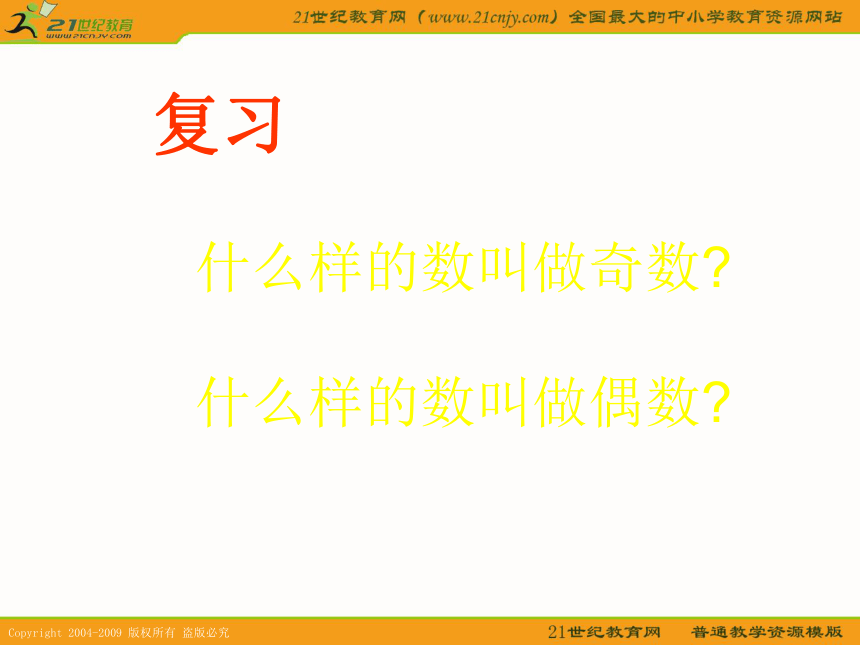 21世纪教育
www.21cnjy.com

21世纪教育网（www.21cnjy.com）全国最大的中小学教育资源网站

复习

什么样的数叫做奇数?

什么样的数叫做偶数?

Copyright 2004-2009 版权所有 盗版必究

21世纪教育网 普通教学资源模版